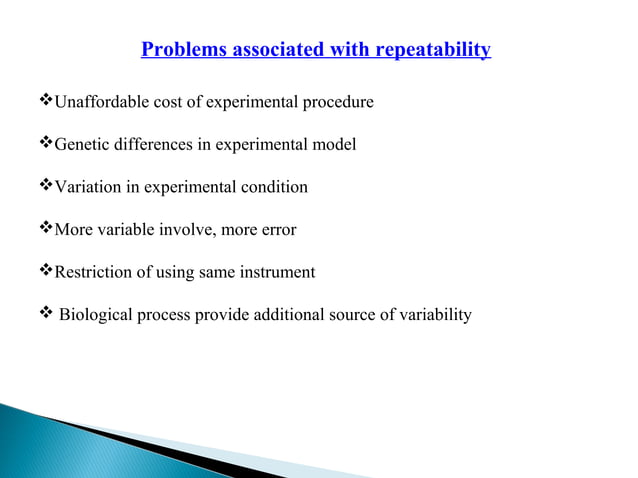 Problems associated with repeatability

❖Unaffordable cost of experimental procedure

❖Genetic differences in experimental model

❖Variation in experimental condition

❖More variable involve, more error

❖Restriction of using same instrument

❖ Biological process provide additional source of variability